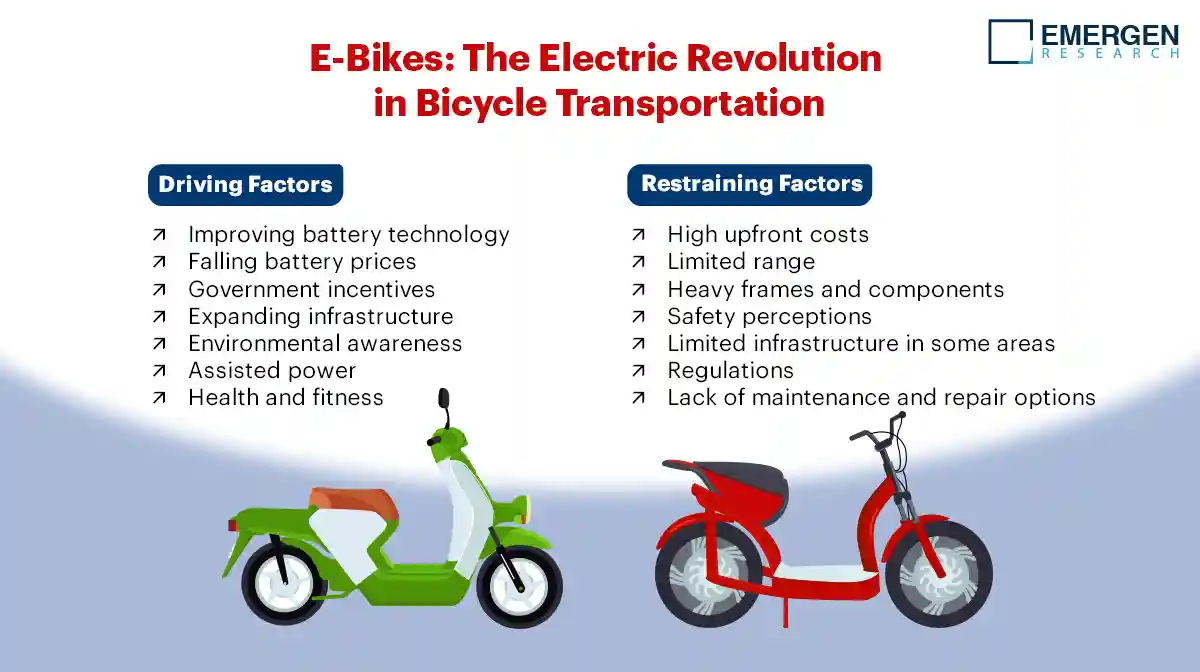 EMERGEN
RESEARCH

E-Bikes: The Electric Revolution in Bicycle Transportation

Driving Factors

↗ Improving battery technology
↗ Falling battery prices
↗ Government incentives
↗ Expanding infrastructure
↗ Environmental awareness
↗ Assisted power
↗ Health and fitness

Restraining Factors

↗ High upfront costs
↗ Limited range
↗ Heavy frames and components
↗ Safety perceptions
↗ Limited infrastructure in some areas
↗ Regulations
↗ Lack of maintenance and repair options